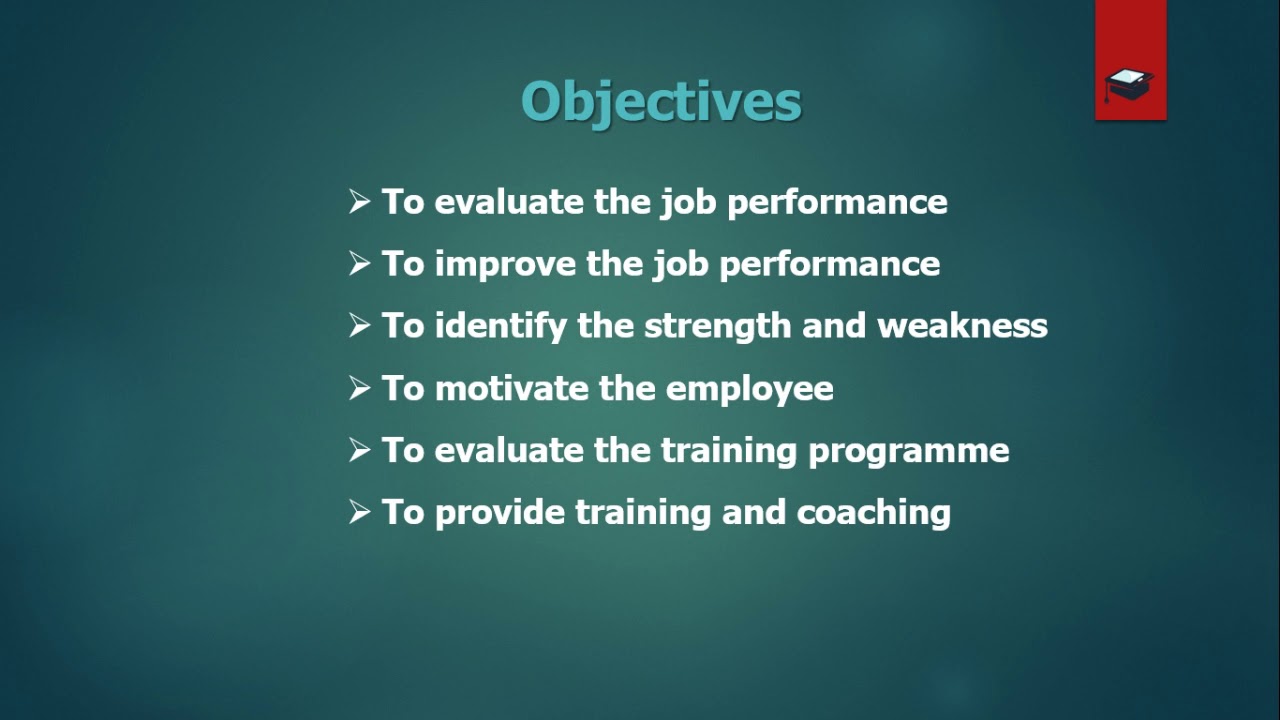 Objectives

➢ To evaluate the job performance
➢ To improve the job performance
➢ To identify the strength and weakness
➢ To motivate the employee
➢ To evaluate the training programme
➢ To provide training and coaching